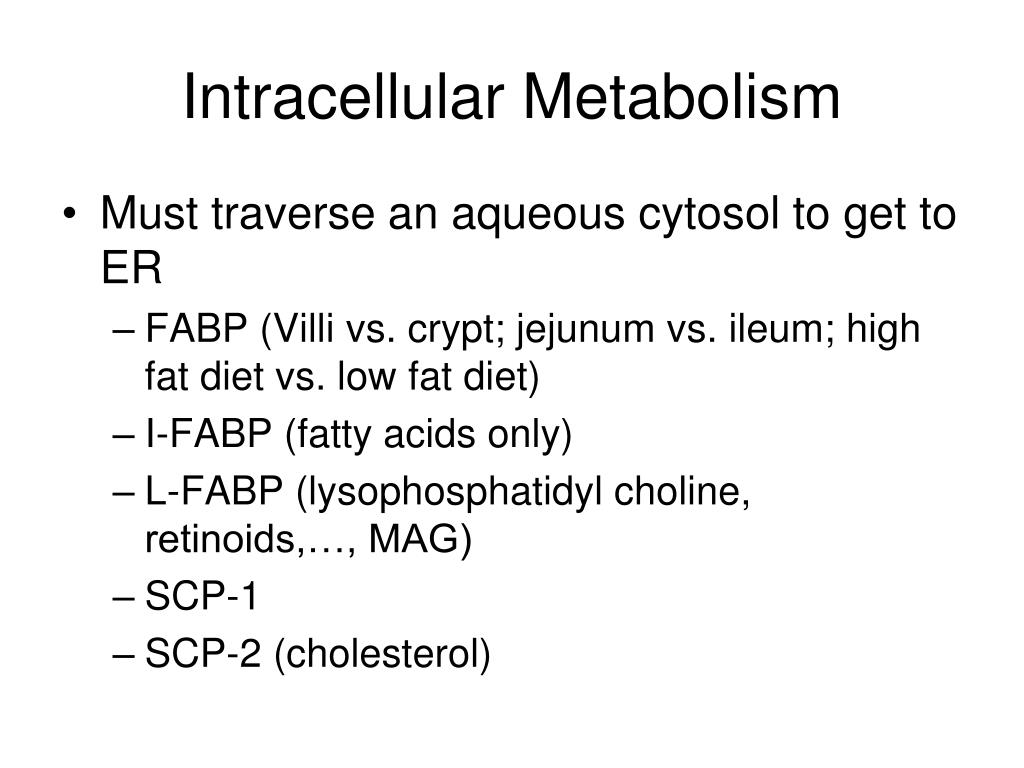 Intracellular Metabolism

• Must traverse an aqueous cytosol to get to ER
– FABP (Villi vs. crypt; jejunum vs. ileum; high fat diet vs. low fat diet)
– I-FABP (fatty acids only)
– L-FABP (lysophosphatidyl choline, retinoids,…, MAG)
– SCP-1
– SCP-2 (cholesterol)